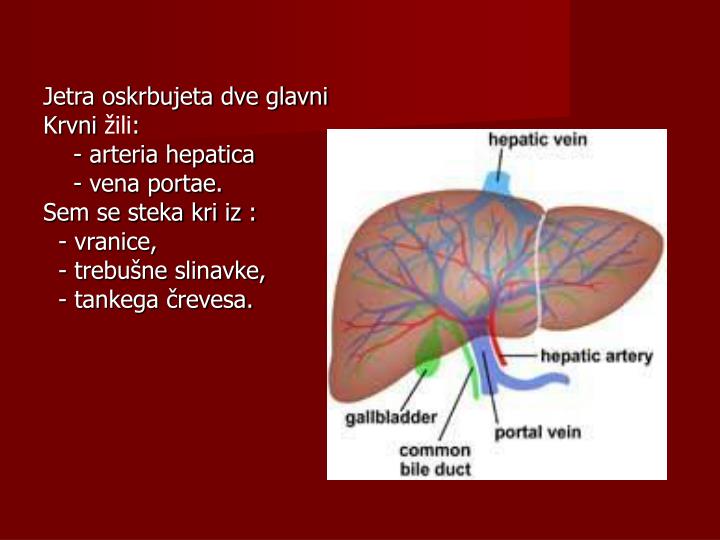 Jetra oskrbujeta dve glavni Krvni žili:
- arteria hepatica
- vena portae.
Sem se steka kri iz :
- vranice,
- trebušne slinavke,
- tankega črevesa.

hepatic vein
hepatic artery
gallbladder
portal vein
common bile duct